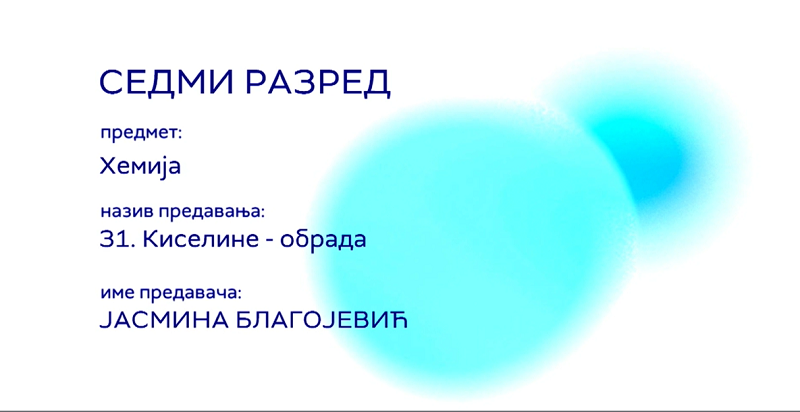 СЕДМИ РАЗРЕД

предмет:

Хемија

назив предавања:

31. Киселине - обрада

име предавача:

ЈАСМИНА БЛАГОЈЕВИЋ